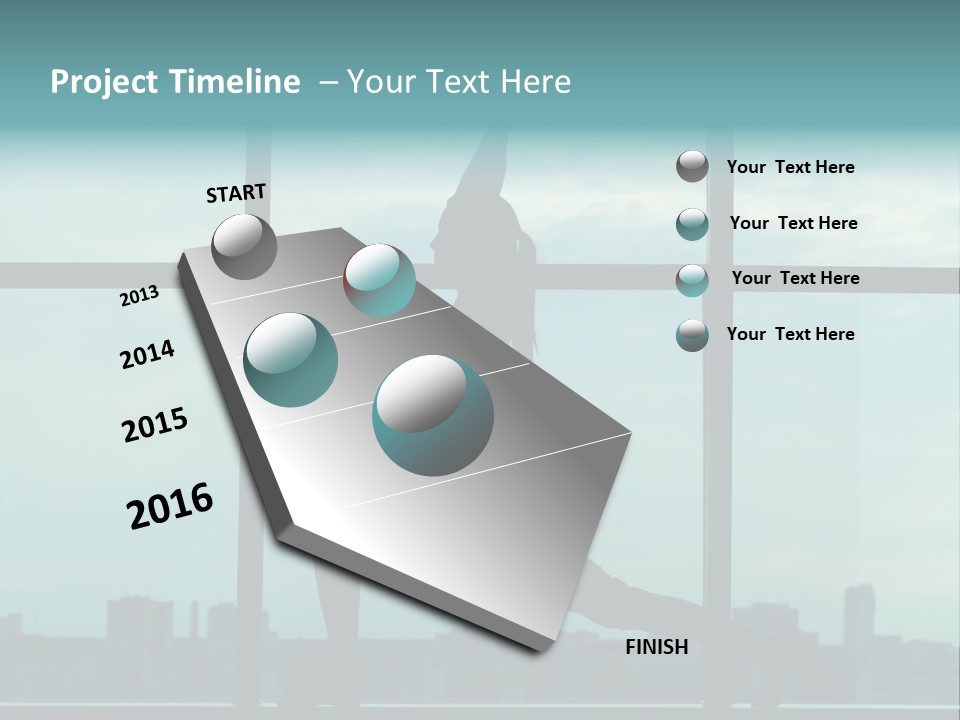 Project Timeline – Your Text Here

START

2013

2014

2015

2016

FINISH

Your Text Here

Your Text Here

Your Text Here

Your Text Here